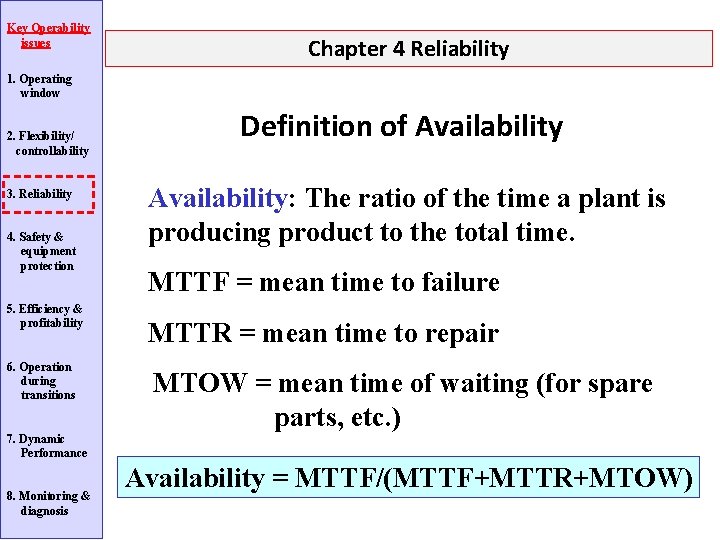 Key Operability issues

1. Operating window

2. Flexibility/ controllability

3. Reliability

4. Safety & equipment protection

5. Efficiency & profitability

6. Operation during transitions

7. Dynamic Performance

8. Monitoring & diagnosis

Chapter 4 Reliability

Definition of Availability

Availability: The ratio of the time a plant is producing product to the total time.

MTTF = mean time to failure

MTTR = mean time to repair

MTOW = mean time of waiting (for spare parts, etc.)

Availability = MTTF/(MTTF+MTTR+MTOW)